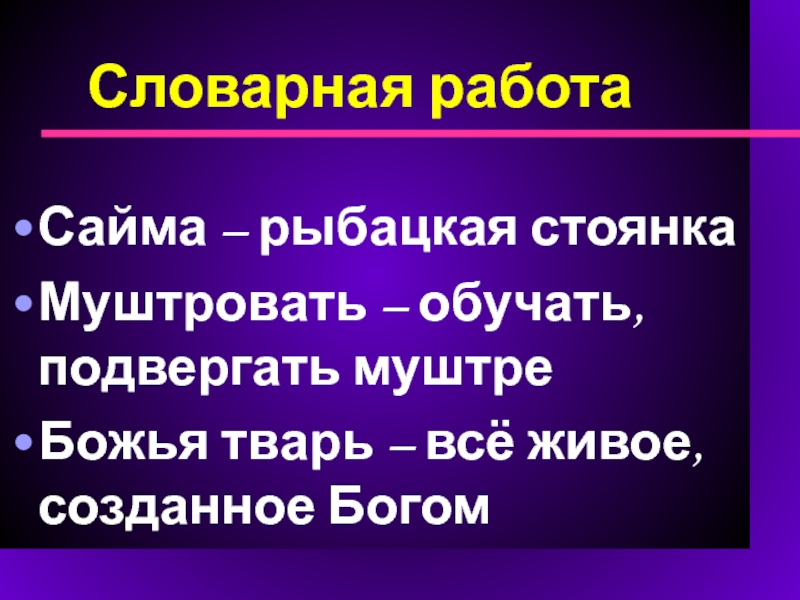 Словарная работа

• Сайма – рыбацкая стоянка
• Муштровать – обучать, подвергать муштре
• Божья тварь – всё живое, созданное Богом